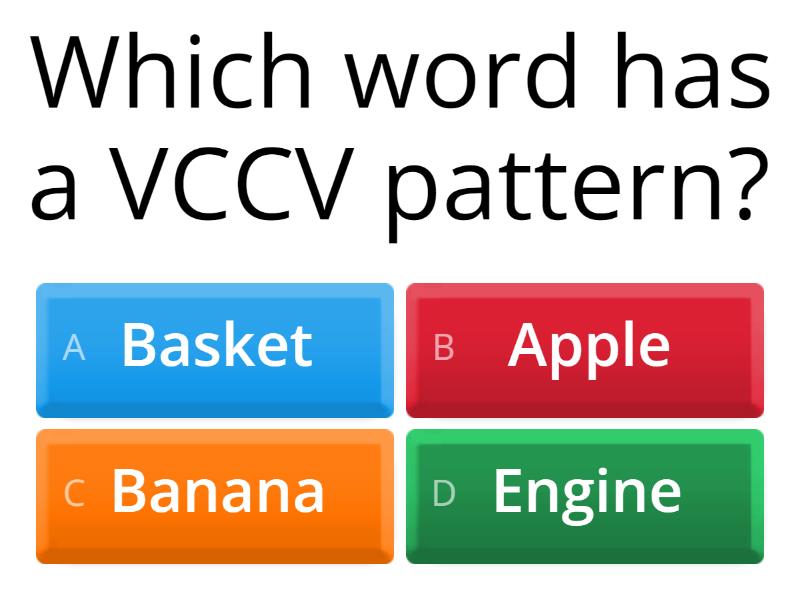 Which word has a VCCV pattern?

A Basket

B Apple

C Banana

D Engine